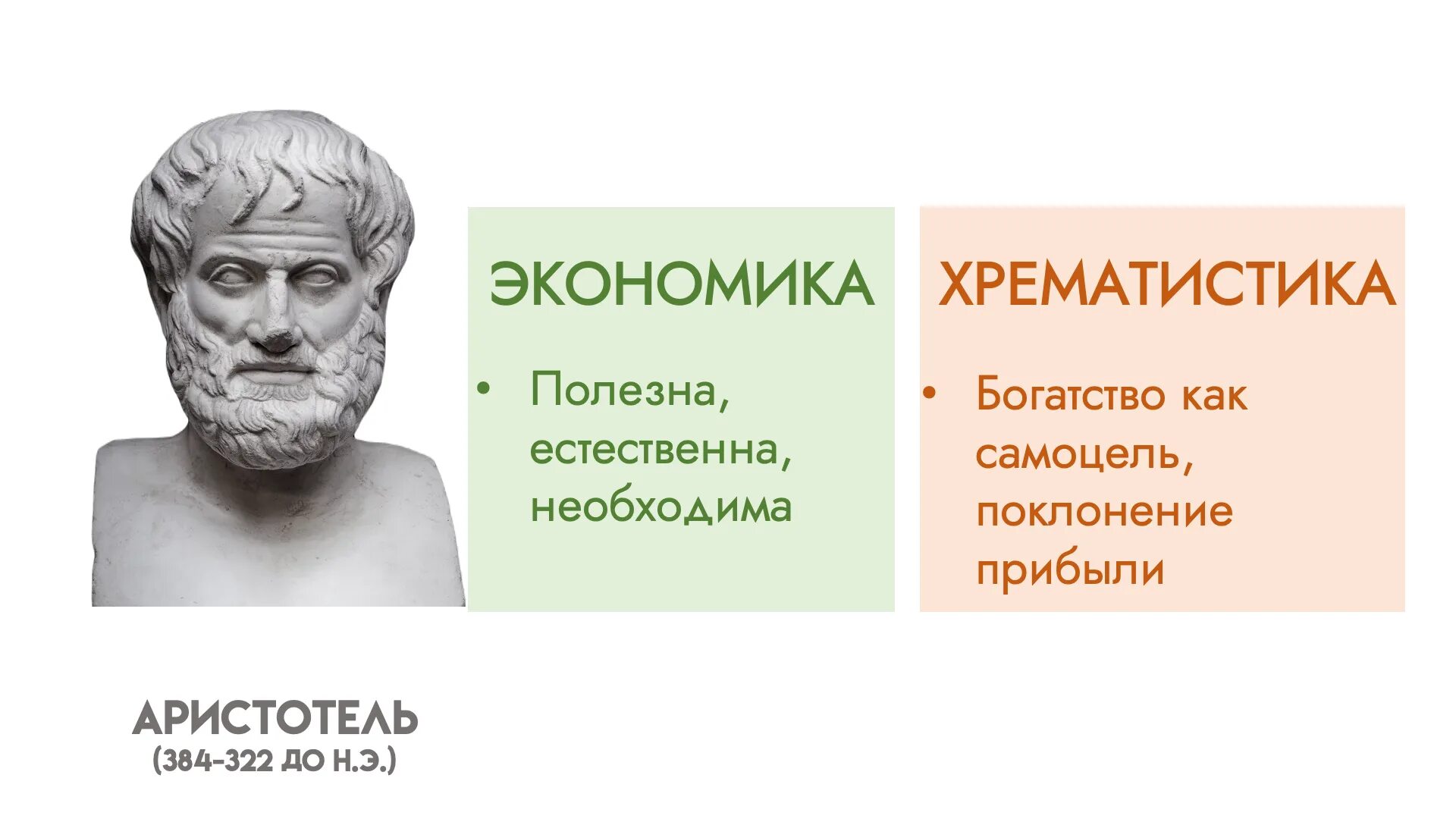 ЭКОНОМИКА

• Полезна, естественна, необходима

ХРЕМАТИСТИКА

• Богатство как самоцель, поклонение прибыли

АРИСТОТЕЛЬ
(384-322 ДО Н.Э.)